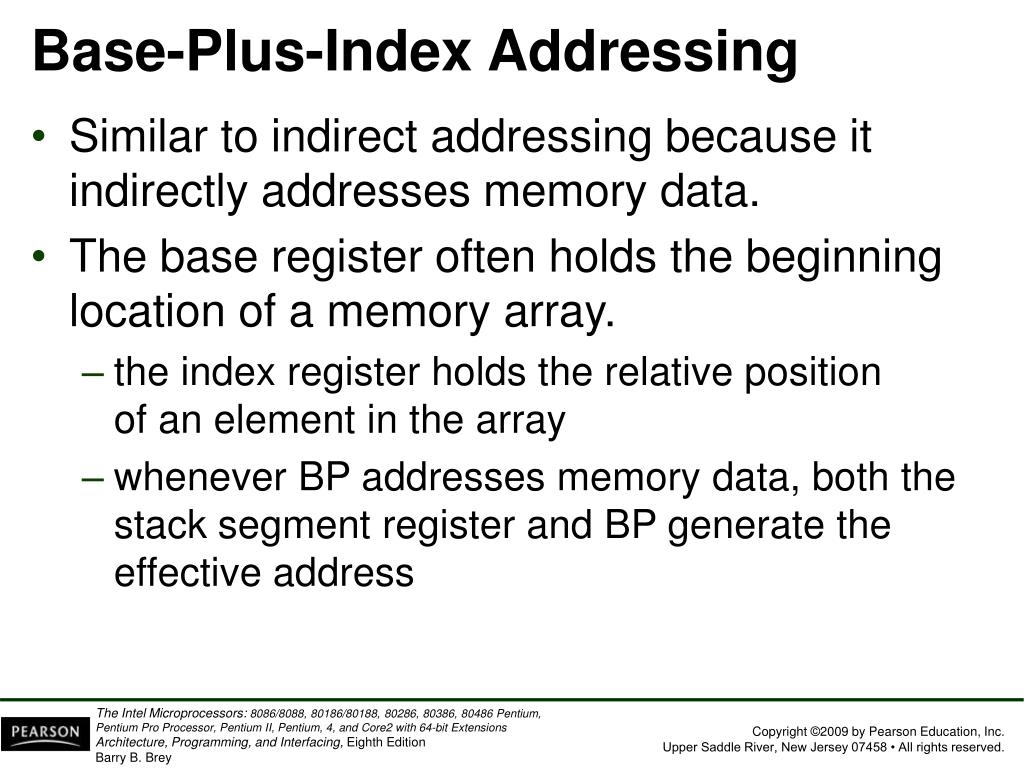 Base-Plus-Index Addressing

• Similar to indirect addressing because it indirectly addresses memory data.

• The base register often holds the beginning location of a memory array.

– the index register holds the relative position of an element in the array

– whenever BP addresses memory data, both the stack segment register and BP generate the effective address

PEARSON

The Intel Microprocessors: 8086/8088, 80186/80188, 80286, 80386, 80486 Pentium, Pentium Pro Processor, Pentium II, Pentium, 4, and Core2 with 64-bit Extensions Architecture, Programming, and Interfacing, Eighth Edition Barry B. Brey

Copyright ©2009 by Pearson Education, Inc. Upper Saddle River, New Jersey 07458 • All rights reserved.